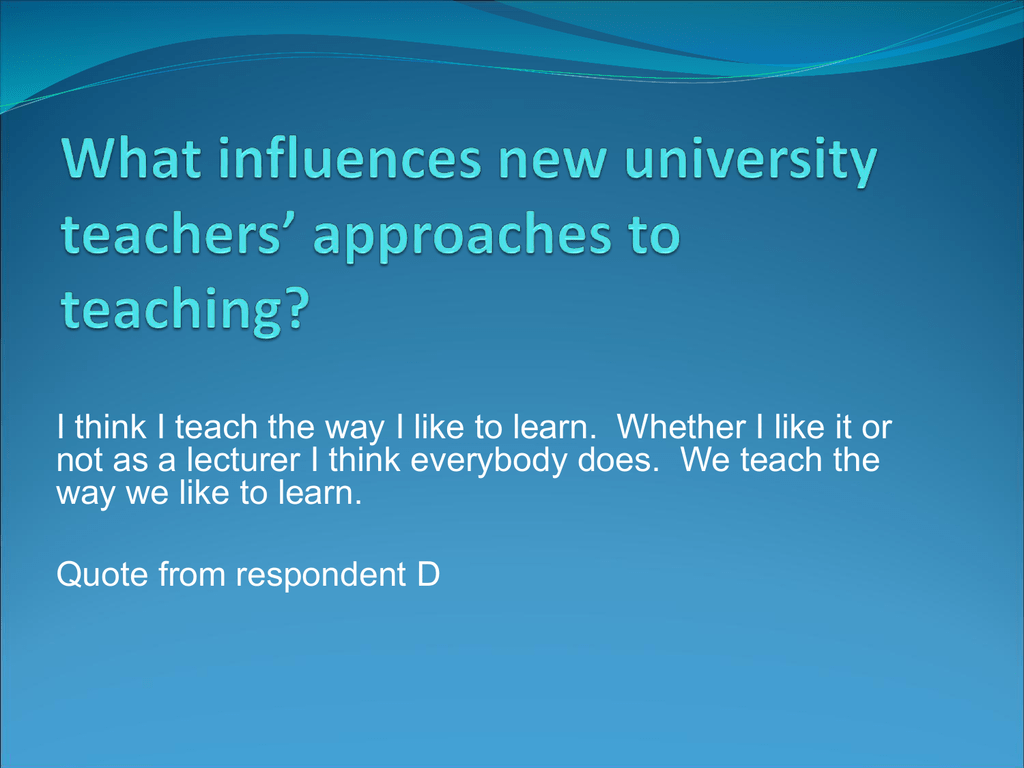 What influences new university teachers’ approaches to teaching?

I think I teach the way I like to learn. Whether I like it or not as a lecturer I think everybody does. We teach the way we like to learn.

Quote from respondent D